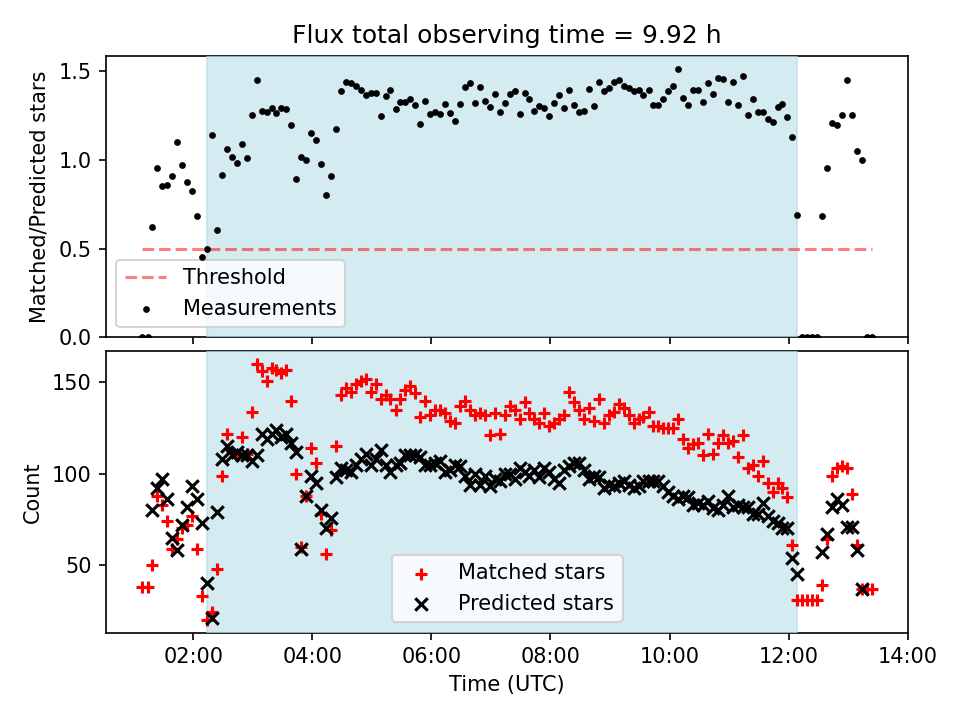 Flux total observing time = 9.92 h

Matched/Predicted stars

1.5
1.0
0.5
0.0

Threshold
Measurements

Count

150
100
50

Matched stars
Predicted stars

02:00 04:00 06:00 08:00 10:00 12:00 14:00

Time (UTC)